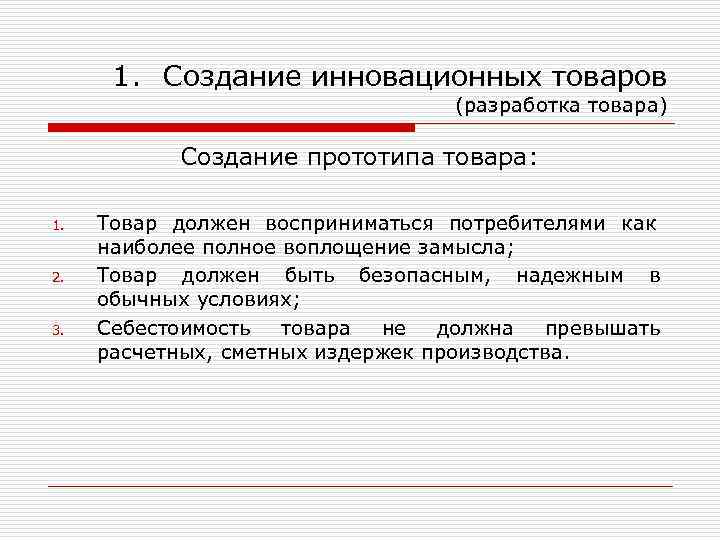 1. Создание инновационных товаров (разработка товара)

Создание прототипа товара:

1. Товар должен восприниматься потребителями как наиболее полное воплощение замысла;
2. Товар должен быть безопасным, надежным в обычных условиях;
3. Себестоимость товара не должна превышать расчетных, сметных издержек производства.